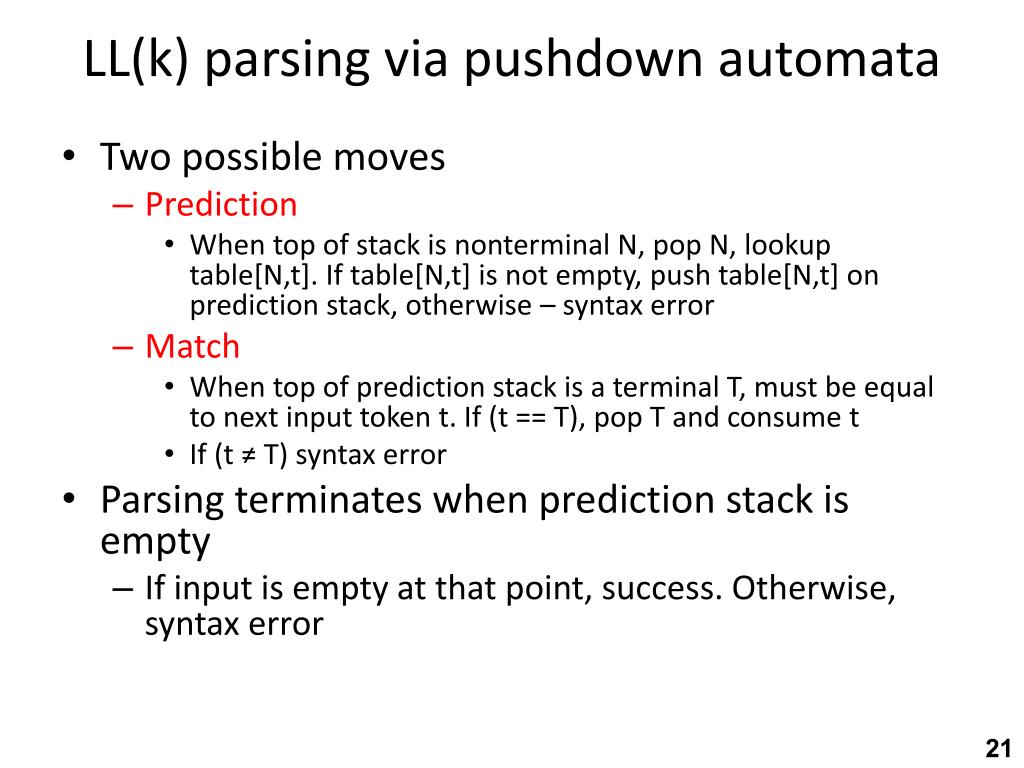 LL(k) parsing via pushdown automata

• Two possible moves
– Prediction
• When top of stack is nonterminal N, pop N, lookup table[N,t]. If table[N,t] is not empty, push table[N,t] on prediction stack, otherwise – syntax error
– Match
• When top of prediction stack is a terminal T, must be equal to next input token t. If (t == T), pop T and consume t
• If (t ≠ T) syntax error
• Parsing terminates when prediction stack is empty
– If input is empty at that point, success. Otherwise, syntax error

21